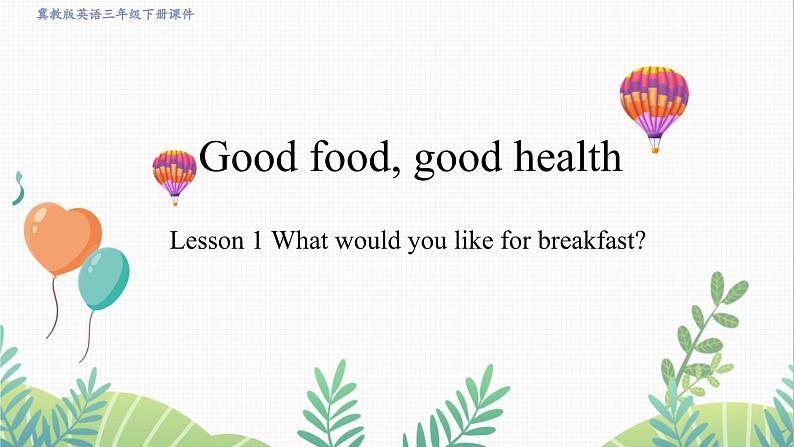 冀教版英语三年级下册课件

Good food, good health

Lesson 1 What would you like for breakfast?